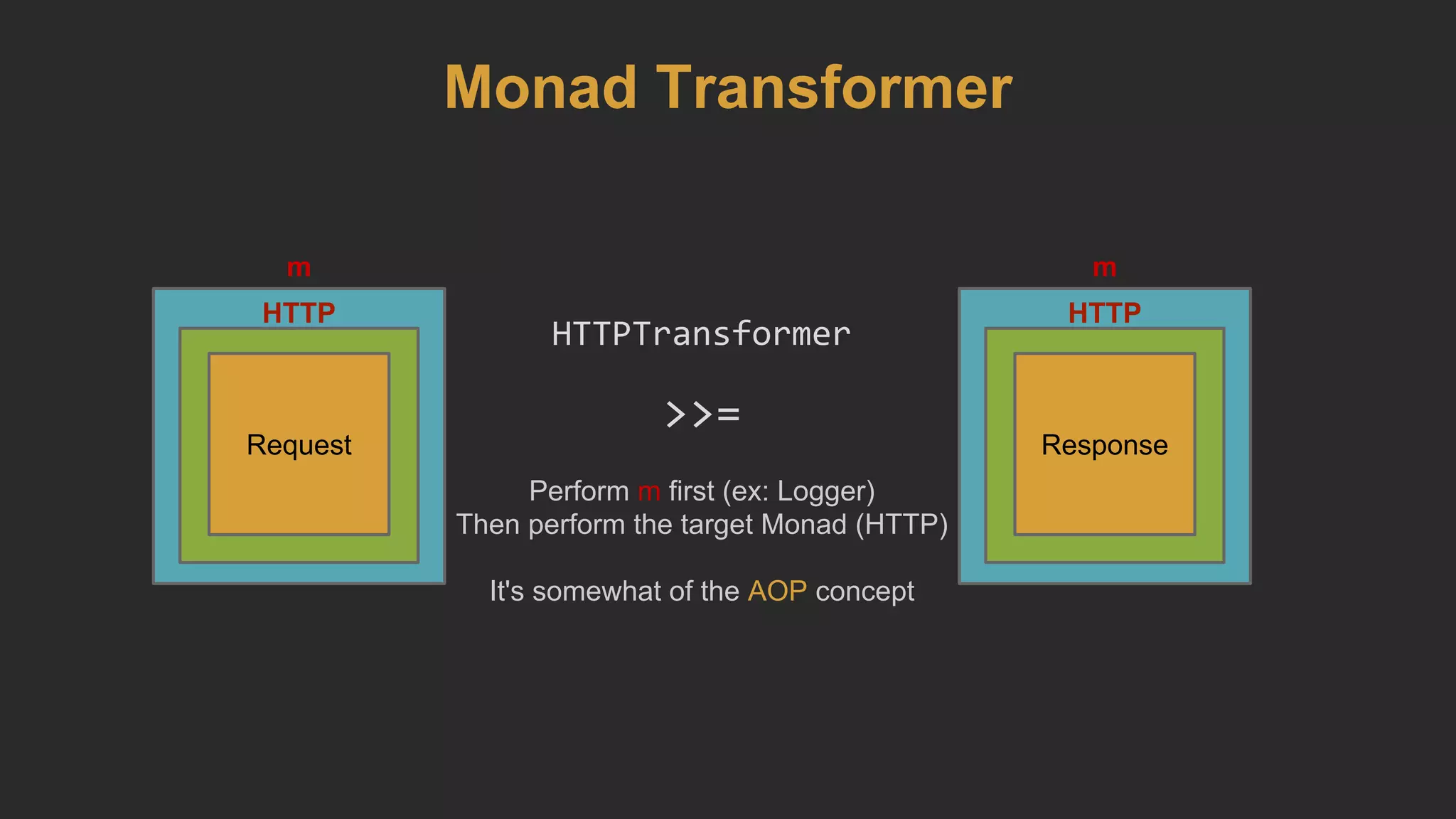 Monad Transformer

m

HTTP

Request

HTTPTransformer

>>=

Perform m first (ex: Logger)
Then perform the target Monad (HTTP)

It's somewhat of the AOP concept

m

HTTP

Response